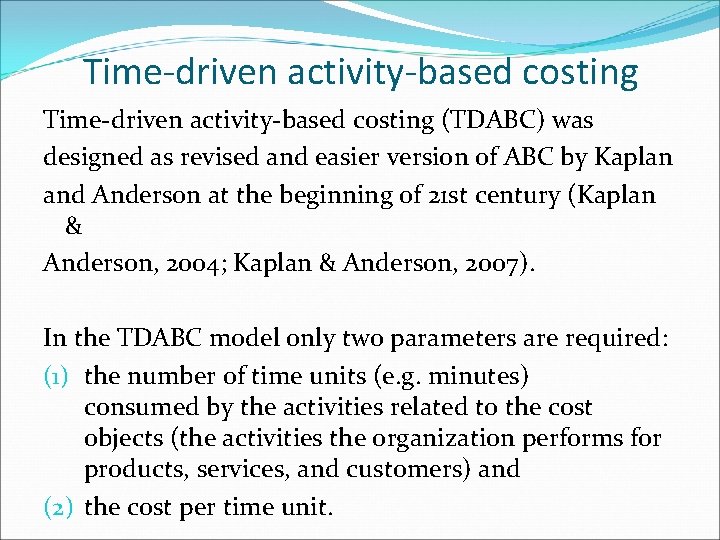 Time-driven activity-based costing

Time-driven activity-based costing (TDABC) was designed as revised and easier version of ABC by Kaplan and Anderson at the beginning of 21st century (Kaplan &
Anderson, 2004; Kaplan & Anderson, 2007).

In the TDABC model only two parameters are required:
(1) the number of time units (e.g. minutes) consumed by the activities related to the cost objects (the activities the organization performs for products, services, and customers) and
(2) the cost per time unit.